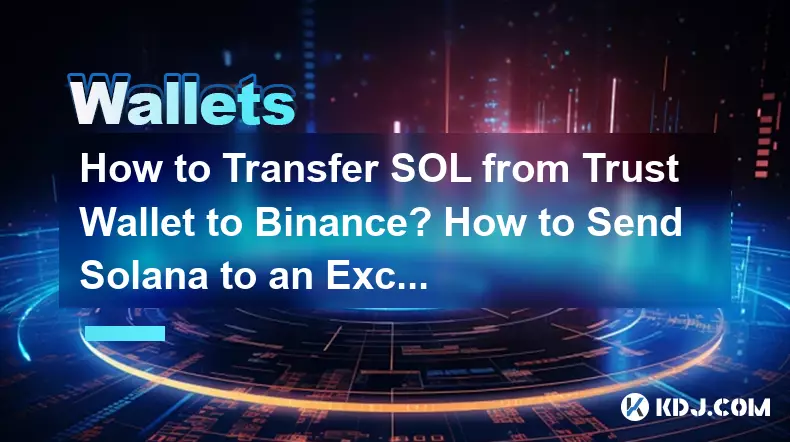 Wallets

How to Transfer SOL from Trust Wallet to Binance? How to Send Solana to an Exc...

KDJ.COM